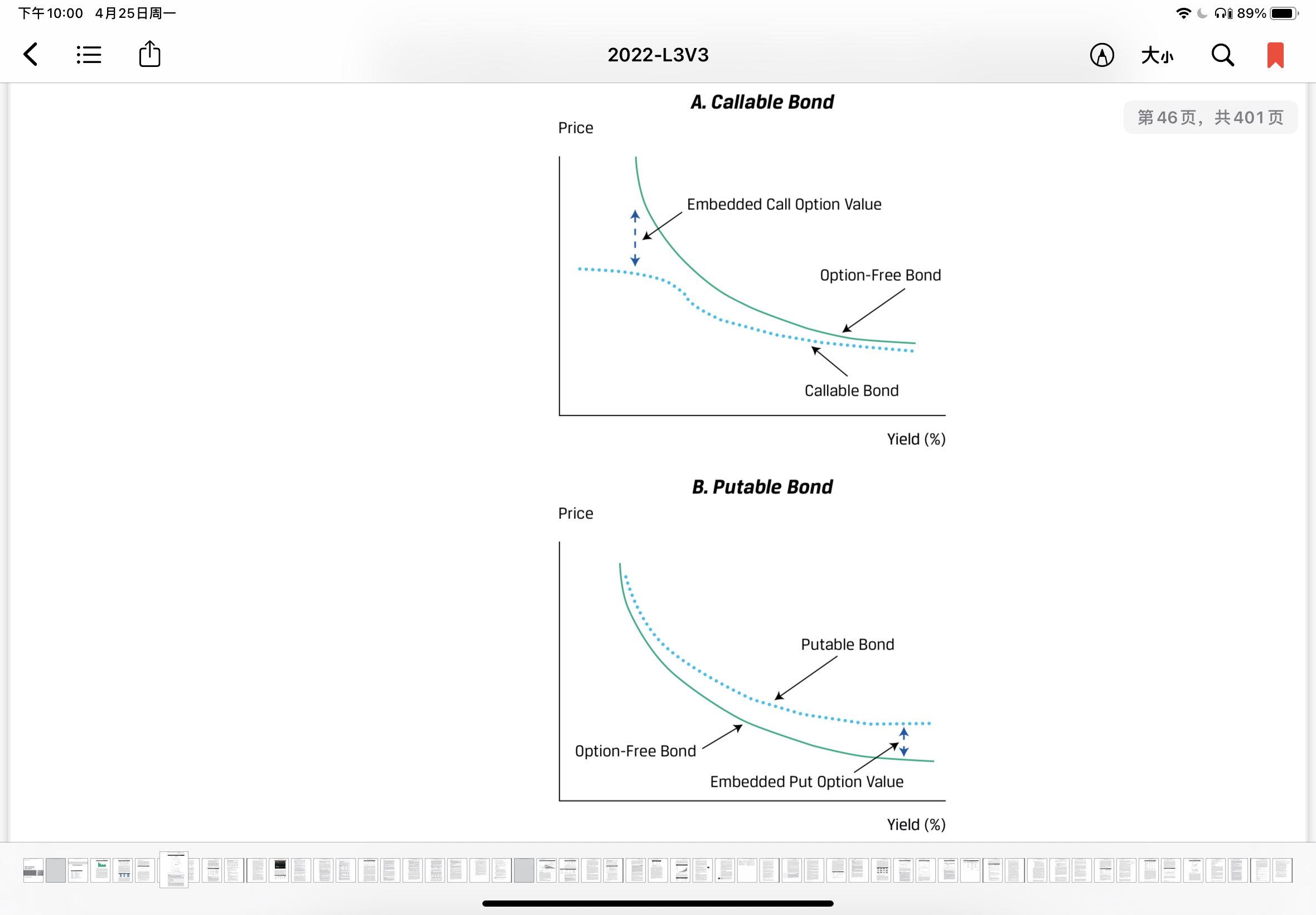 下午10:00 4月25日周一

89%

2022-L3V3

大小

第46页，共401页

A. Callable Bond

Price

Embedded Call Option Value

Option-Free Bond

Callable Bond

Yield (%)

B. Putable Bond

Price

Putable Bond

Option-Free Bond

Embedded Put Option Value

Yield (%)